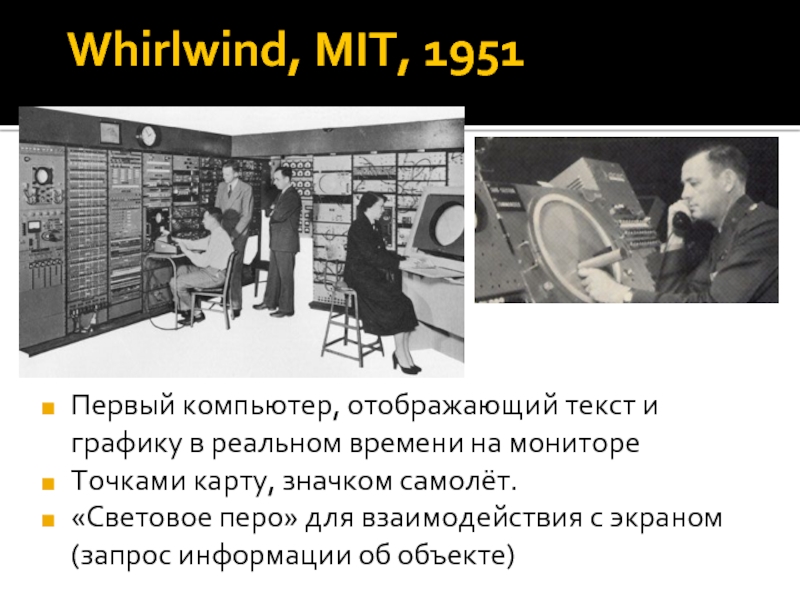 Whirlwind, MIT, 1951

Первый компьютер, отображающий текст и графику в реальном времени на мониторе

Точками карту, значком самолёт.

«Световое перо» для взаимодействия с экраном (запрос информации об объекте)